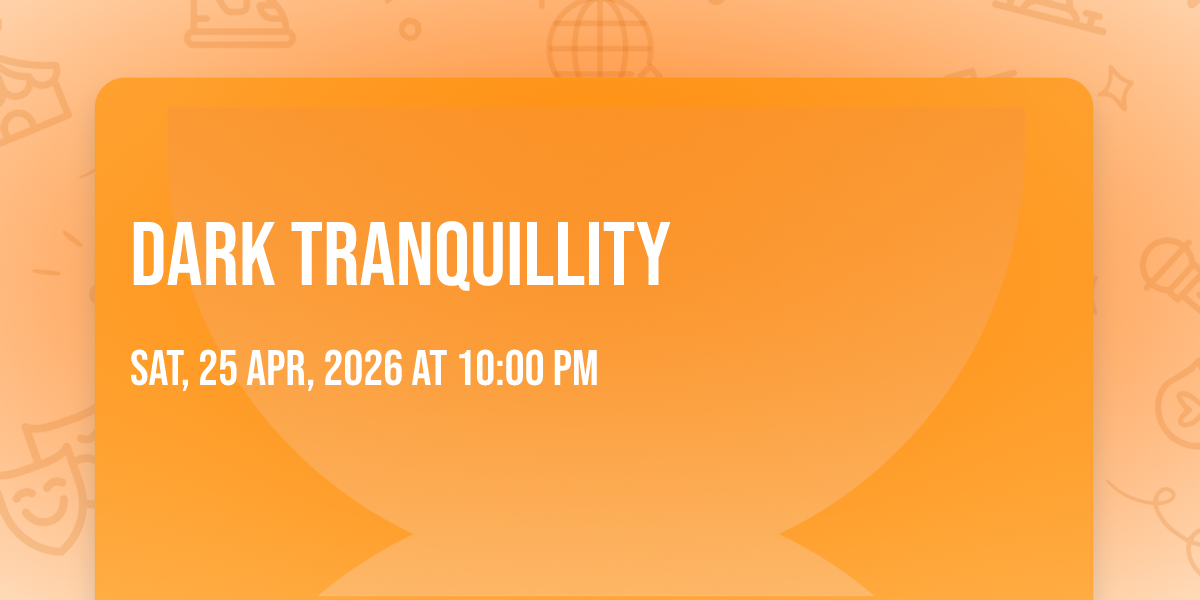 DARK TRANQUILLITY

SAT, 25 APR, 2026 AT 10:00 PM